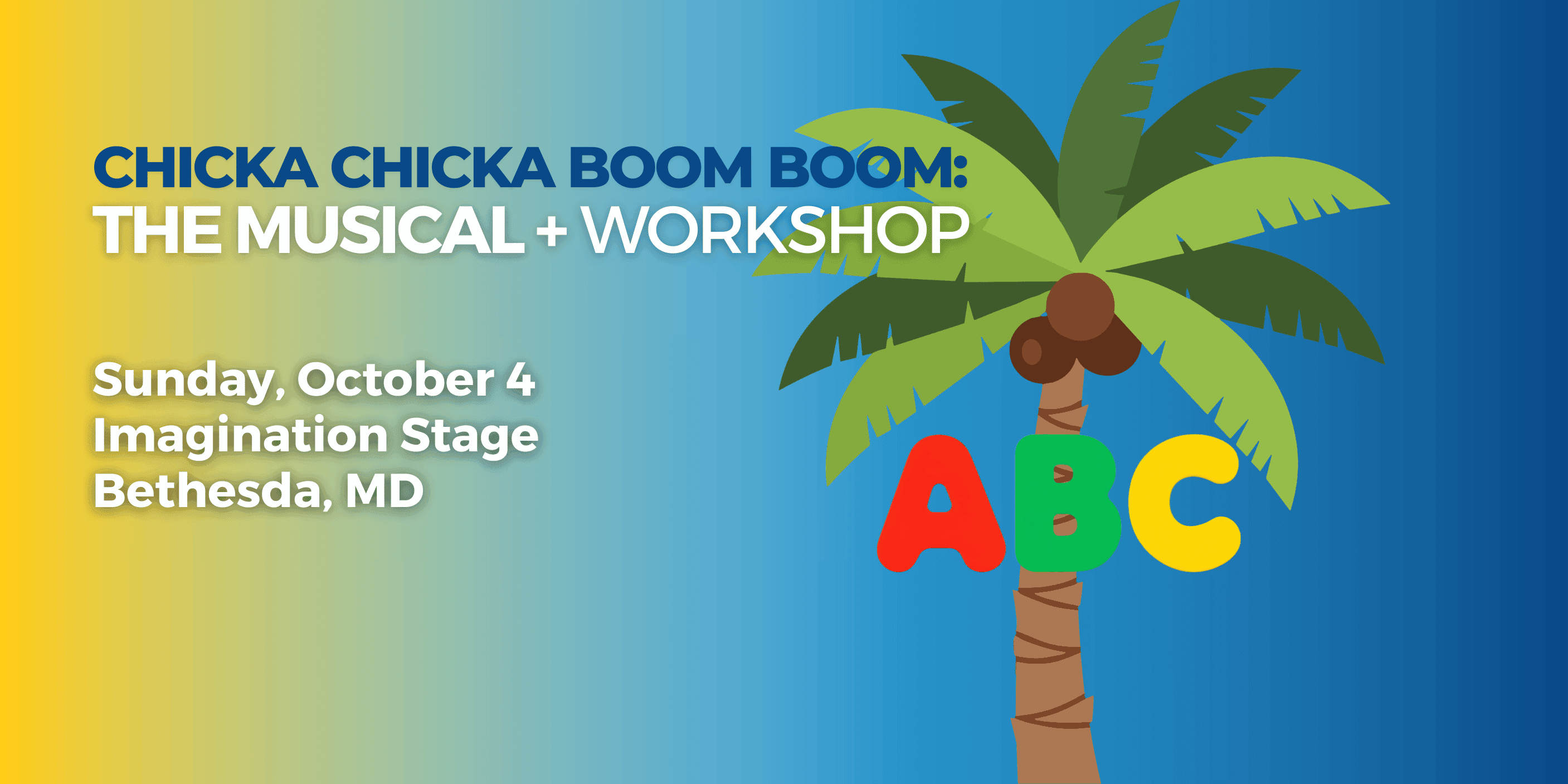 CHICKA CHICKA BOOM BOOM:
THE MUSICAL + WORKSHOP

Sunday, October 4
Imagination Stage
Bethesda, MD

ABC